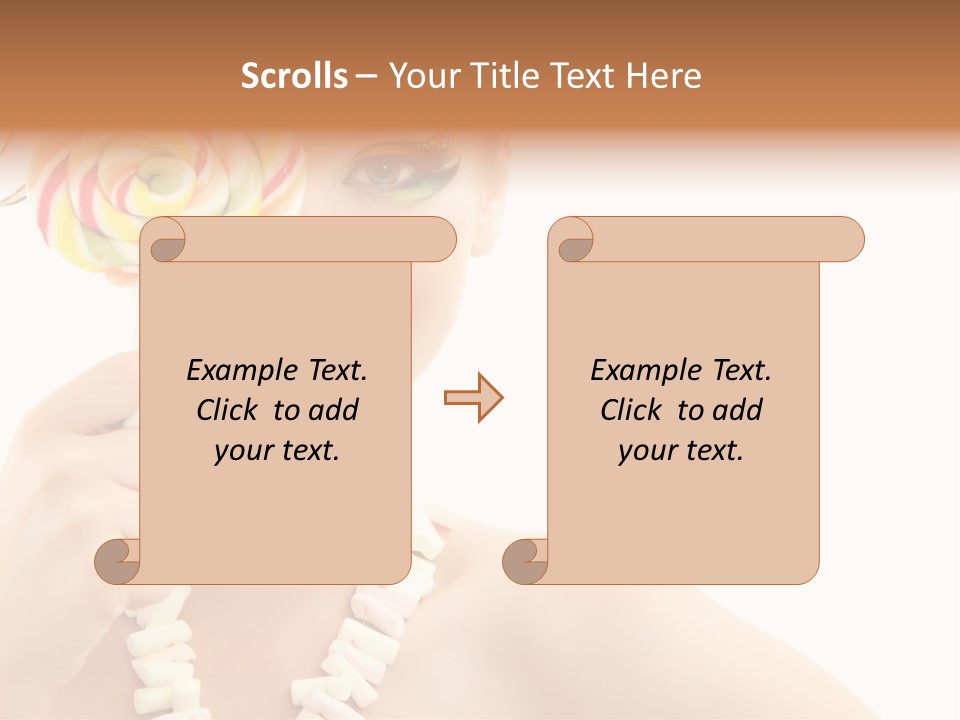 Scrolls – Your Title Text Here

Example Text. Click to add your text.

Example Text. Click to add your text.